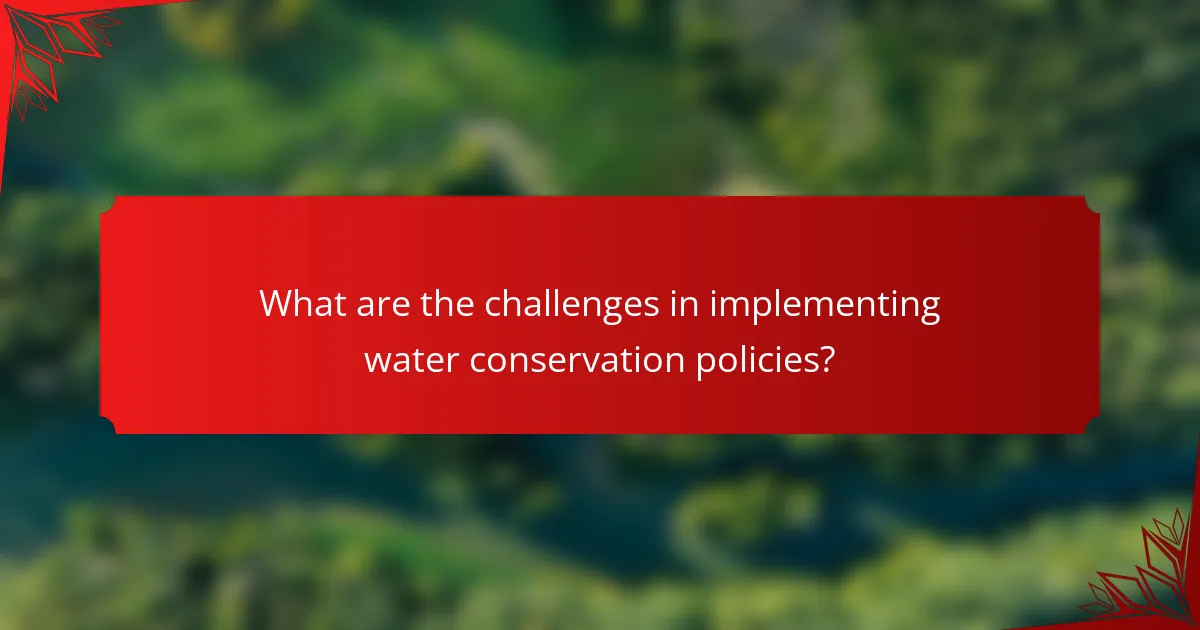 What are the challenges in implementing water conservation policies?